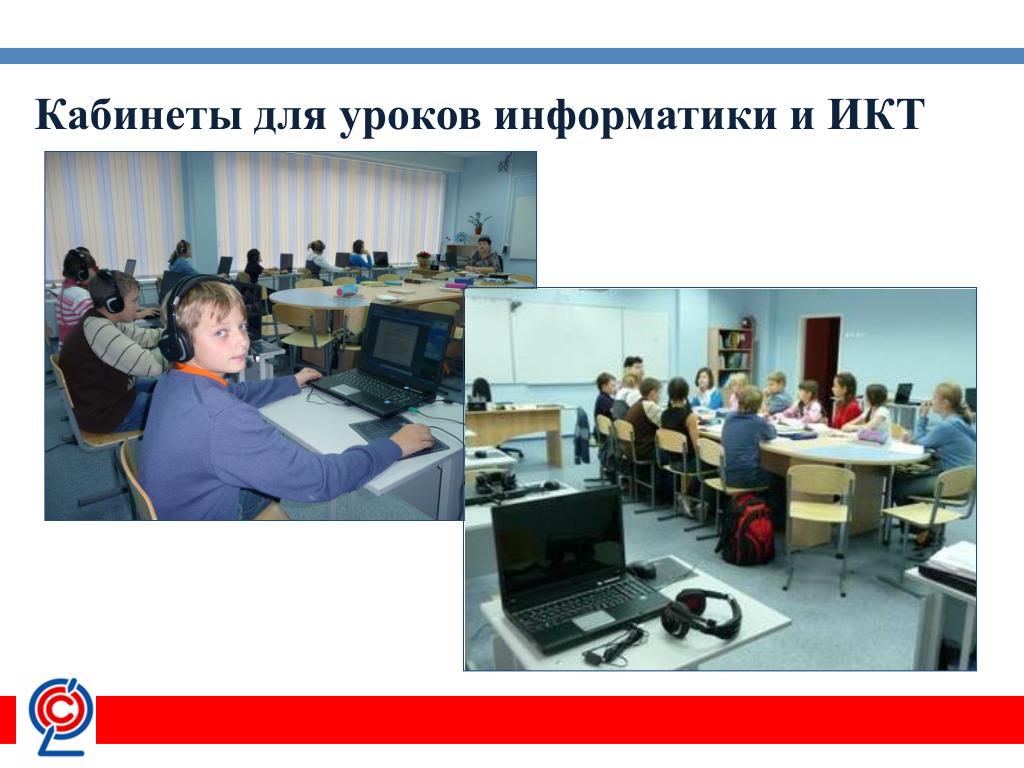 Кабинеты для уроков информатики и ИКТ